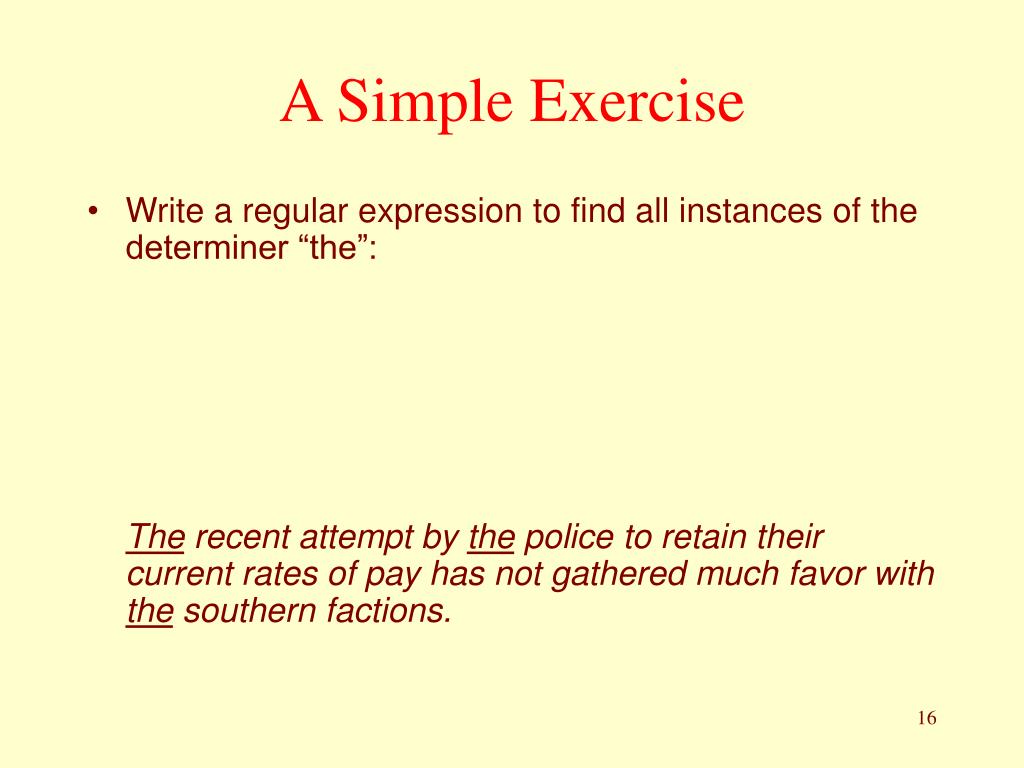 A Simple Exercise

• Write a regular expression to find all instances of the determiner “the”:

The recent attempt by the police to retain their current rates of pay has not gathered much favor with the southern factions.

16